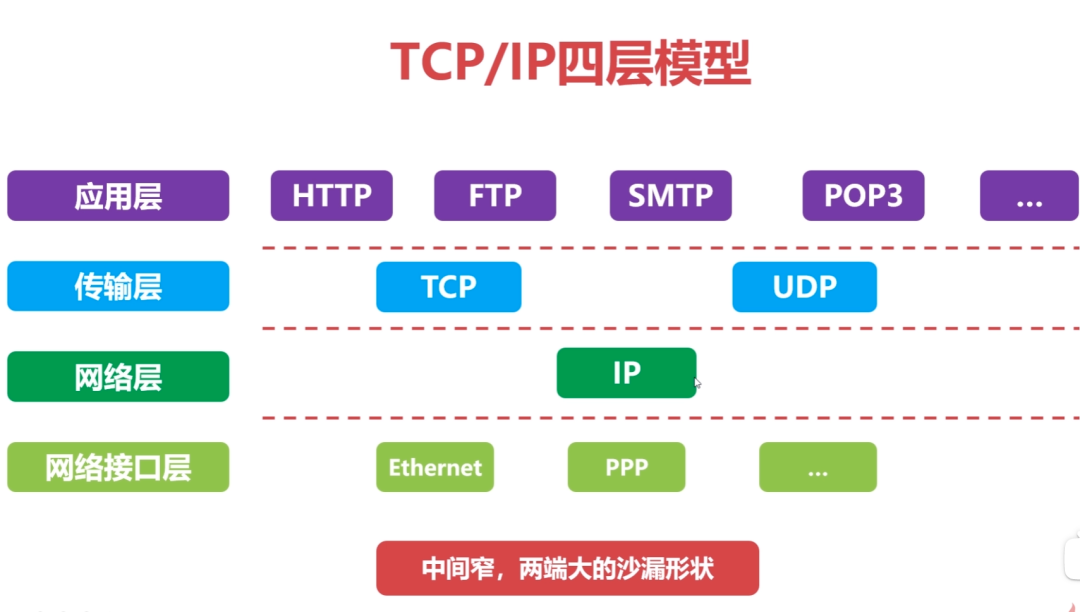 TCP/IP四层模型

应用层 HTTP FTP SMTP POP3 ...

传输层 TCP UDP

网络层 IP

网络接口层 Ethernet PPP ...

中间窄，两端大的沙漏形状